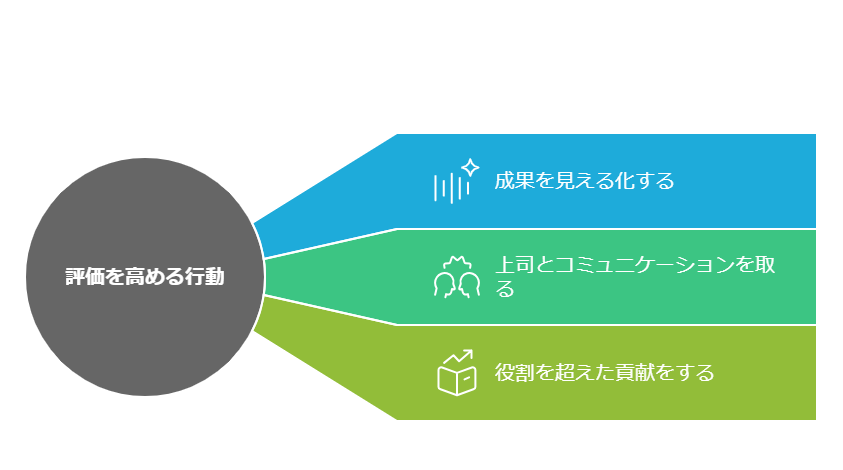 評価を高める行動

成果を見える化する

上司とコミュニケーションを取る

役割を超えた貢献をする